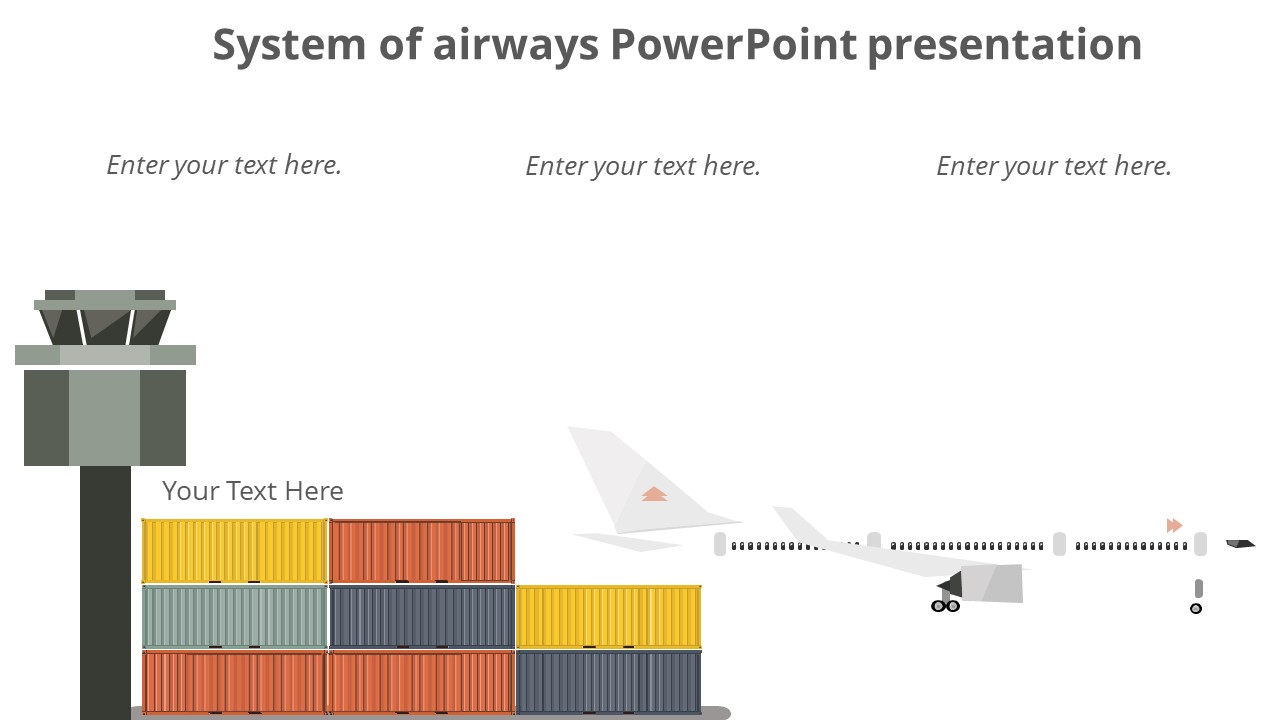 System of airways PowerPoint presentation

Enter your text here.

Enter your text here.

Enter your text here.

Your Text Here